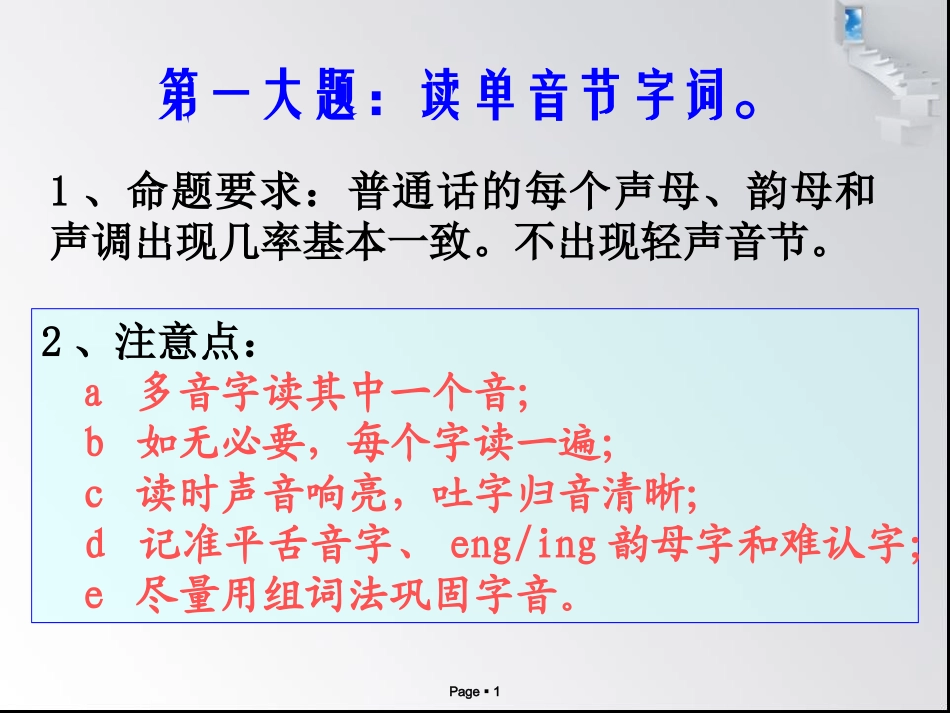 第一大题：读单音节字词。

1、命题要求：普通话的每个声母、韵母和声调出现几率基本一致。不出现轻声音节。

2、注意点：
a 多音字读其中一个音;
b 如无必要，每个字读一遍;
c 读时声音响亮，吐字归音清晰;
d 记准平舌音字、 eng/ing 韵母字和难认字;
e 尽量用组词法巩固字音。

Page ▪ 1